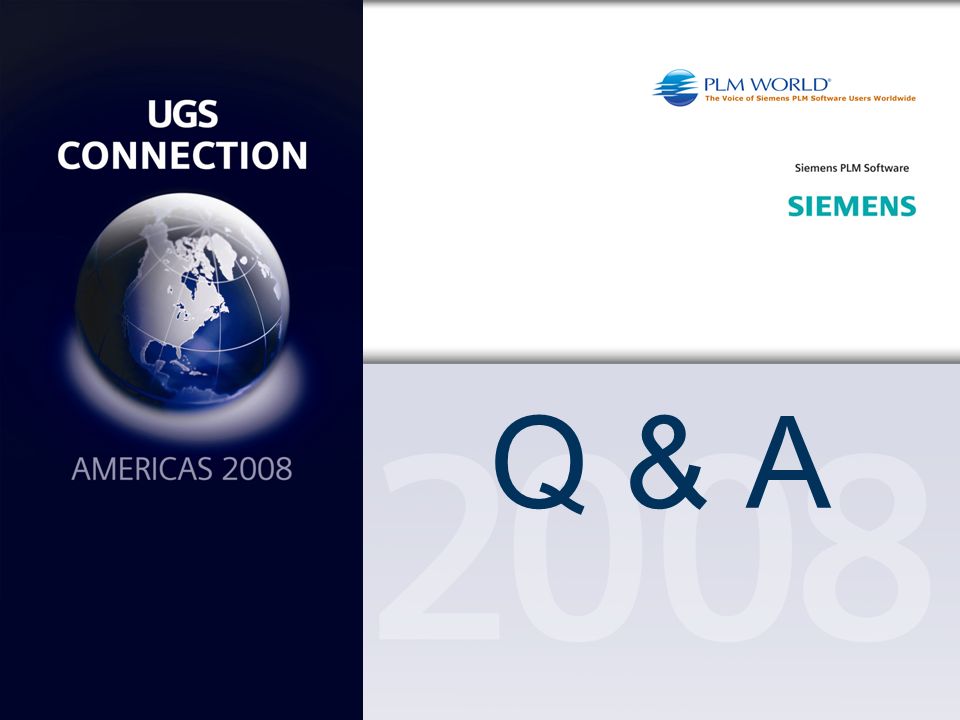 UGS
CONNECTION

AMERICAS 2008

PLM WORLD®
The Voice of Siemens PLM Software Users Worldwide

Siemens PLM Software

SIEMENS

Q & A

2008